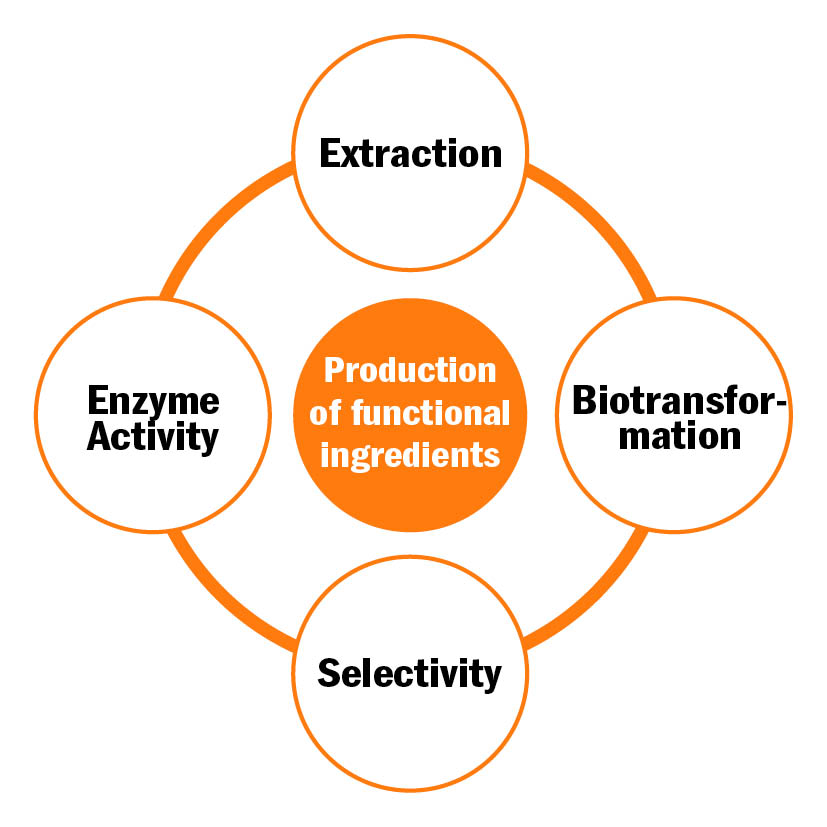 Extraction

Enzyme Activity

Production of functional ingredients

Biotransformation

Selectivity